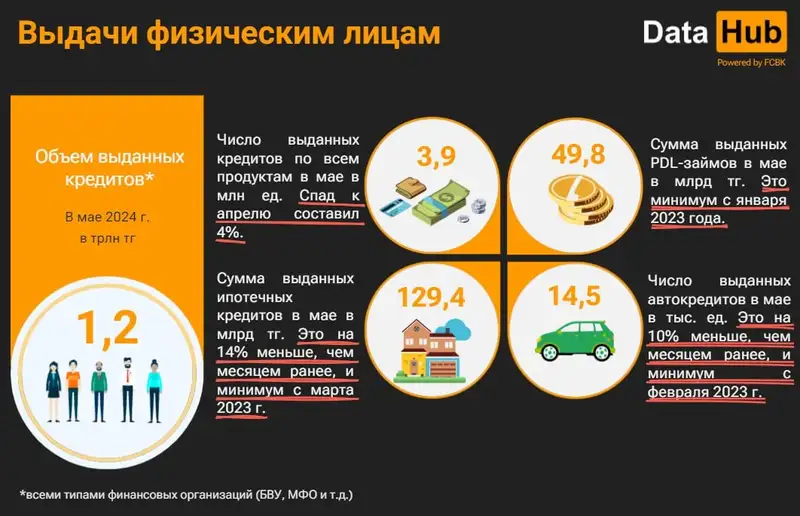 Выдачи физическим лицам

Data Hub
Powered by FCBK

Объем выданных кредитов*

В мае 2024 г. в трлн тг

1,2

Число выданных кредитов по всем продуктам в мае в млн ед. Спад к апрелю составил 4%.

3,9

49,8

Сумма выданных PDL-займов в мае в млрд тг. Это минимум с января 2023 года.

Сумма выданных ипотечных кредитов в мае в млрд тг. Это на 14% меньше, чем месяцем ранее, и минимум с марта 2023 г.

129,4

14,5

Число выданных автокредитов в мае в тыс. ед. Это на 10% меньше, чем месяцем ранее, и минимум с февраля 2023 г.

*всеми типами финансовых организаций (БВУ, МФО и т.д.)